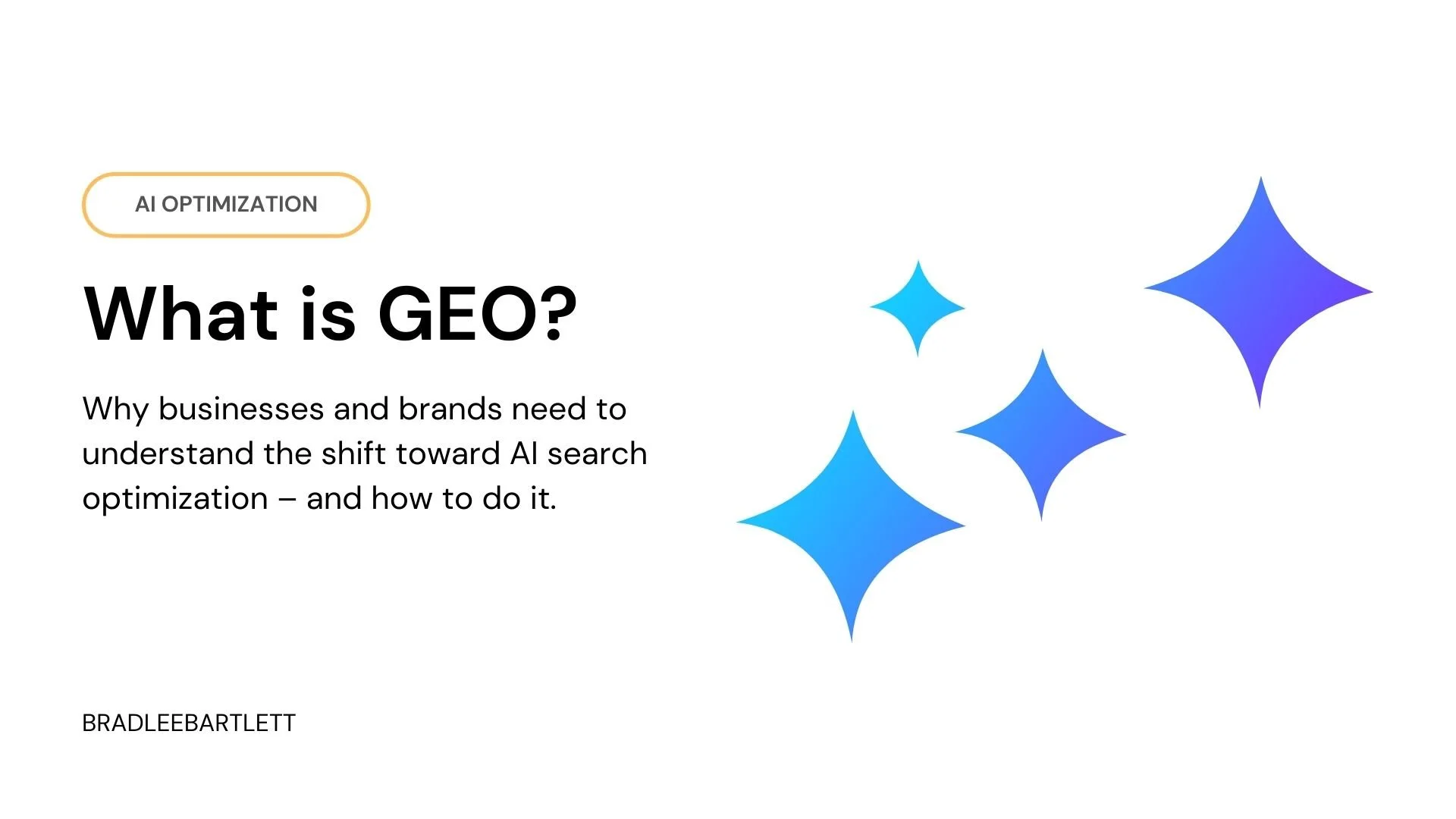 AI OPTIMIZATION

What is GEO?

Why businesses and brands need to understand the shift toward AI search optimization – and how to do it.

BRADLEEBARTLETT